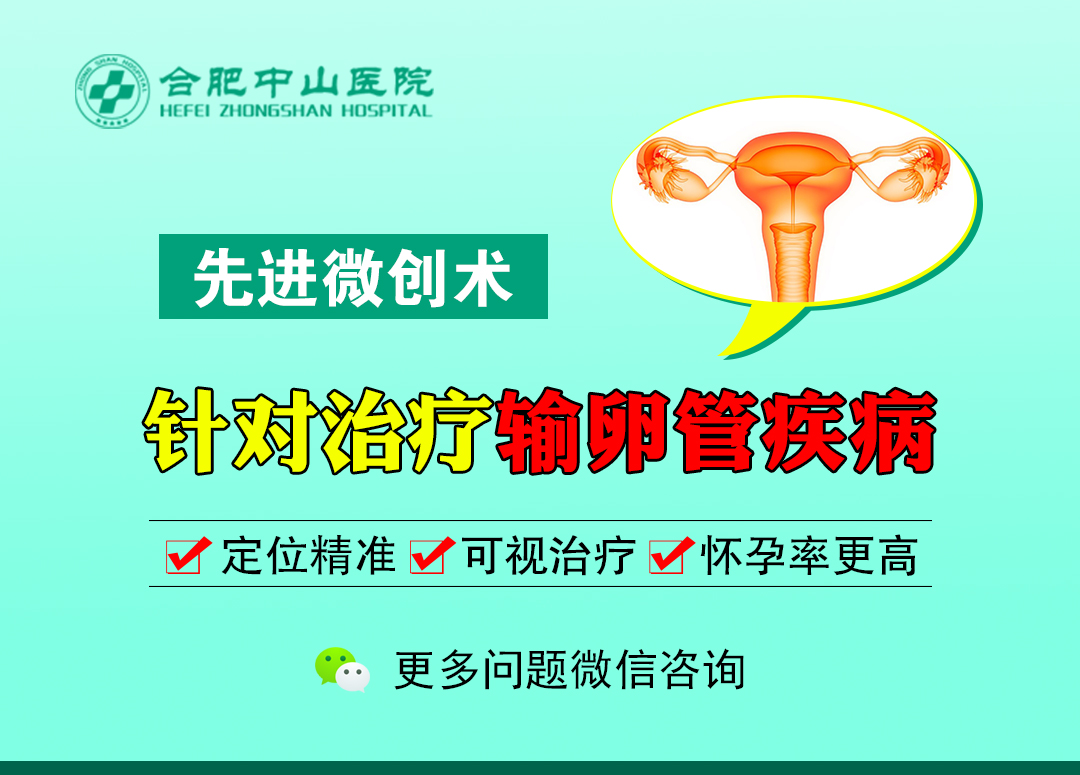 合肥中山医院
HEFEI ZHONGSHAN HOSPITAL

先进微创术

针对治疗输卵管疾病

定位精准 可视治疗 怀孕率更高

更多问题微信咨询